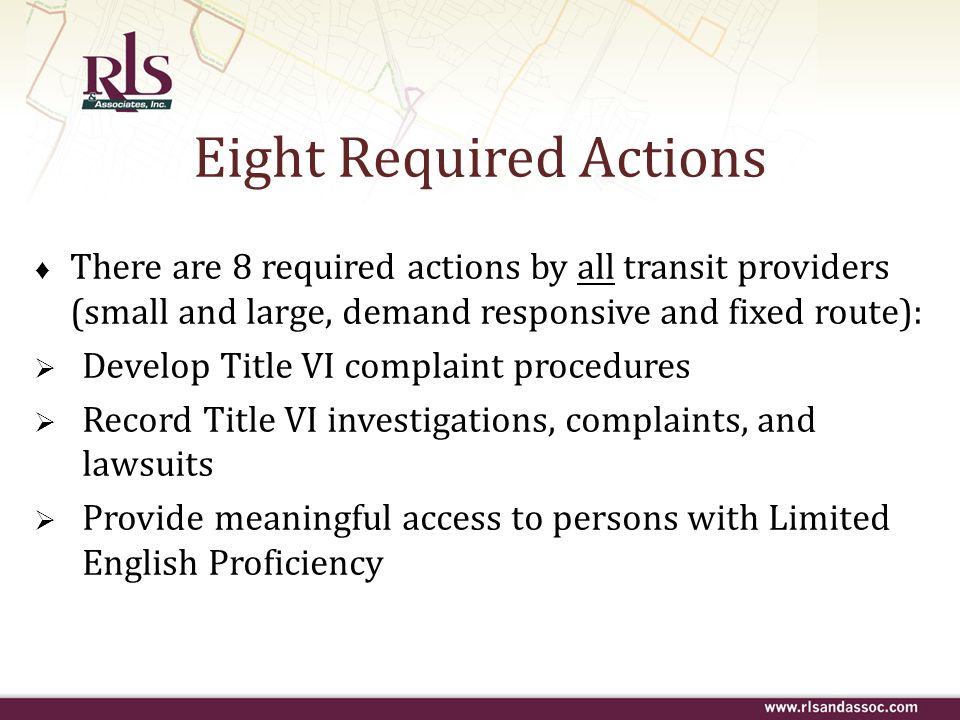 RLS & Associates, Inc.

Eight Required Actions

♦ There are 8 required actions by all transit providers (small and large, demand responsive and fixed route):

➢ Develop Title VI complaint procedures

➢ Record Title VI investigations, complaints, and lawsuits

➢ Provide meaningful access to persons with Limited English Proficiency

www.rlsandassoc.com